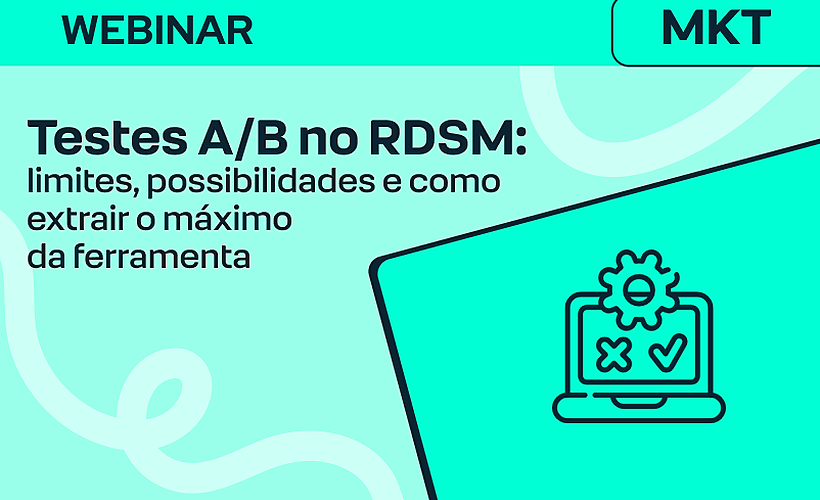 WEBINAR

MKT

Testes A/B no RDSM:
limites, possibilidades e como extrair o máximo da ferramenta